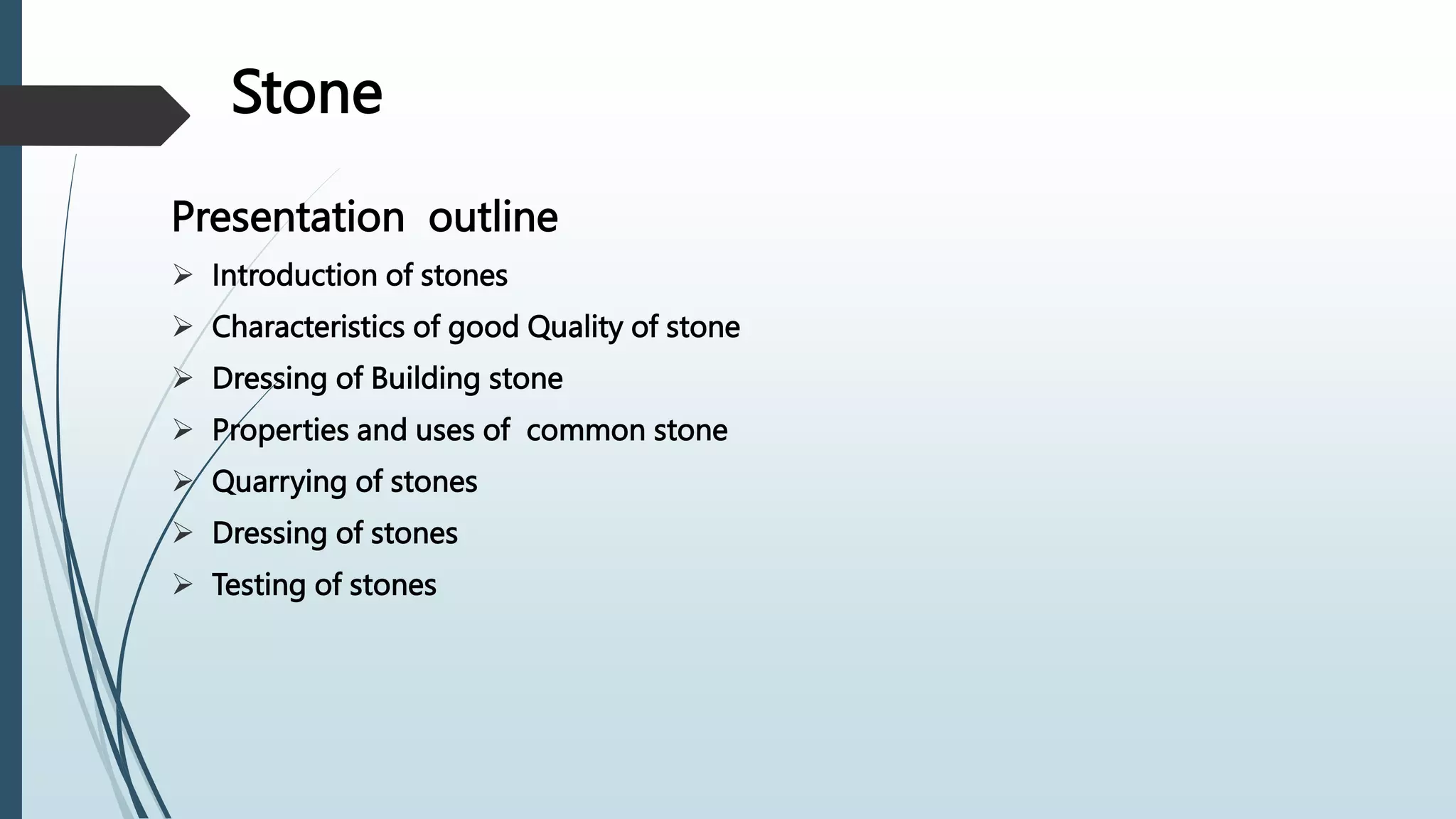 Stone

Presentation outline

➢ Introduction of stones
➢ Characteristics of good Quality of stone
➢ Dressing of Building stone
➢ Properties and uses of common stone
➢ Quarrying of stones
➢ Dressing of stones
➢ Testing of stones